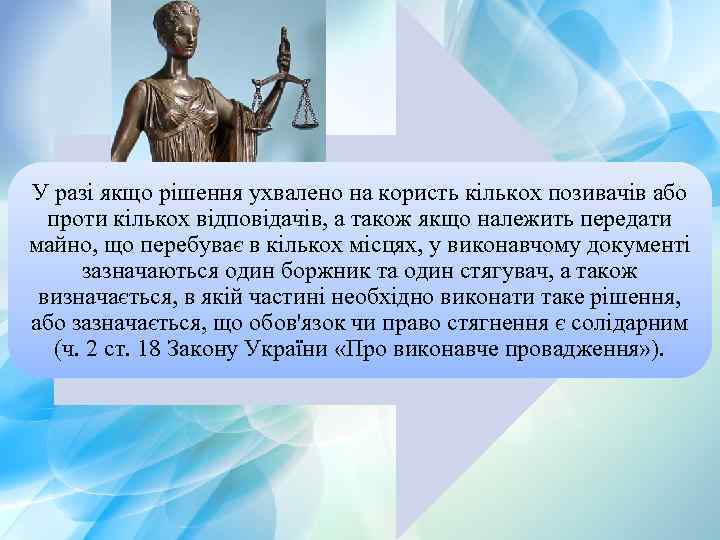 У разі якщо рішення ухвалено на користь кількох позивачів або проти кількох відповідачів, а також якщо належить передати майно, що перебуває в кількох місцях, у виконавчому документі зазначаються один боржник та один стягувач, а також визначається, в якій частині необхідно виконати таке рішення, або зазначається, що обов'язок чи право стягнення є солідарним (ч. 2 ст. 18 Закону України «Про виконавче провадження»).